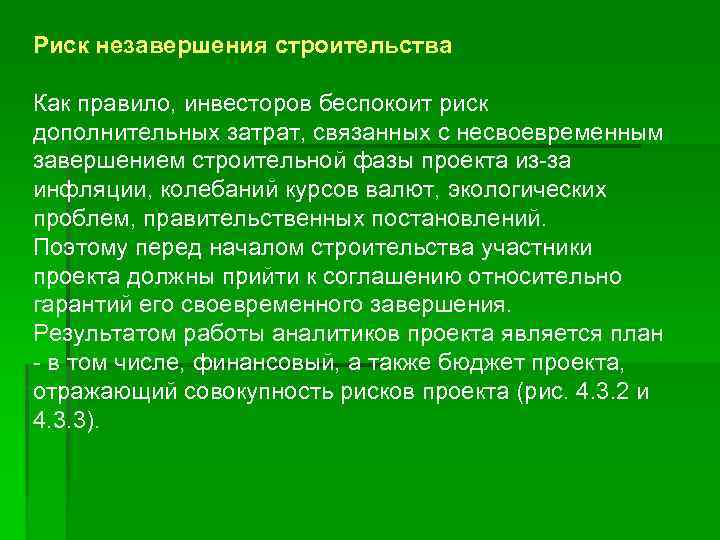 Риск незавершения строительства

Как правило, инвесторов беспокоит риск дополнительных затрат, связанных с несвоевременным завершением строительной фазы проекта из-за инфляции, колебаний курсов валют, экологических проблем, правительственных постановлений.
Поэтому перед началом строительства участники проекта должны прийти к соглашению относительно гарантий его своевременного завершения.
Результатом работы аналитиков проекта является план - в том числе, финансовый, а также бюджет проекта, отражающий совокупность рисков проекта (рис. 4.3.2 и 4.3.3).